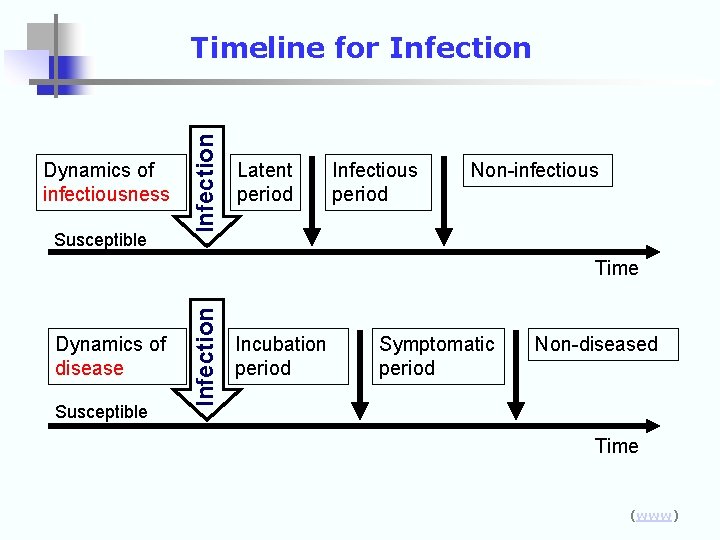 Timeline for Infection

Dynamics of infectiousness

Infection

Latent period

Infectious period

Non-infectious

Susceptible

Time

Dynamics of disease

Infection

Incubation period

Symptomatic period

Non-diseased

Susceptible

Time

(www)